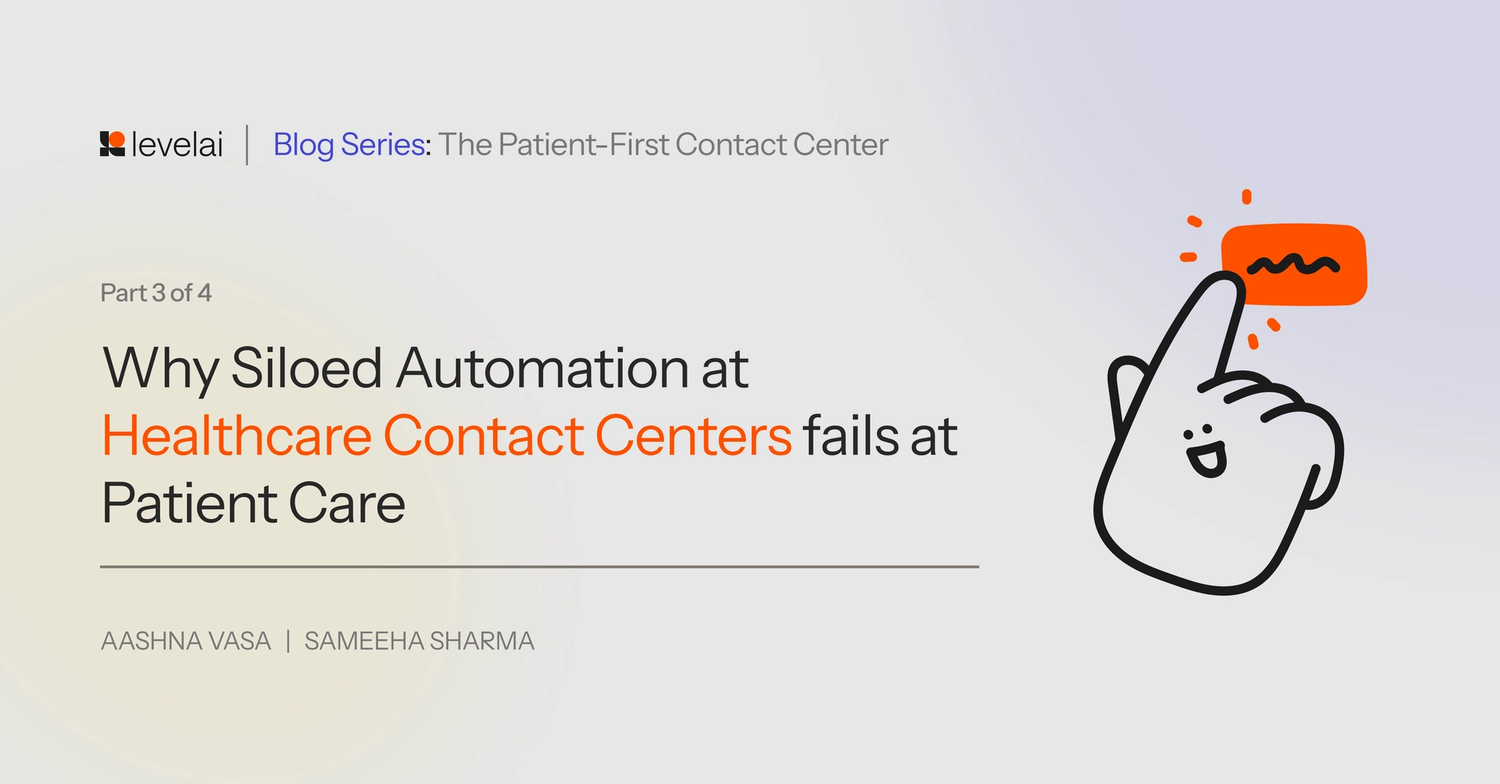 levelai | Blog Series: The Patient-First Contact Center

Part 3 of 4

Why Siloed Automation at Healthcare Contact Centers fails at Patient Care

AASHNA VASA | SAMEEHA SHARMA